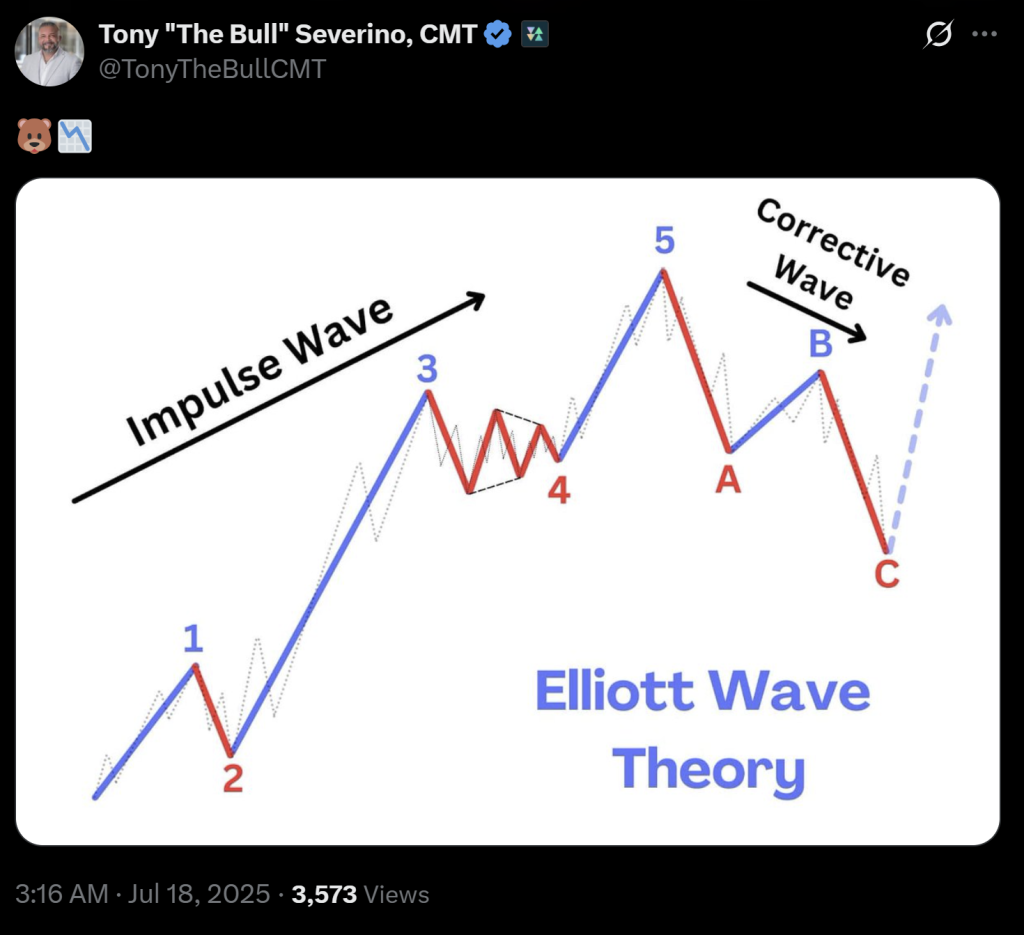 Tony "The Bull" Severino, CMT
@TonyTheBullCMT

🐻📉

Impulse Wave

Corrective Wave

1
2
3
4
5
A
B
C

Elliott Wave Theory

3:16 AM · Jul 18, 2025 · 3,573 Views